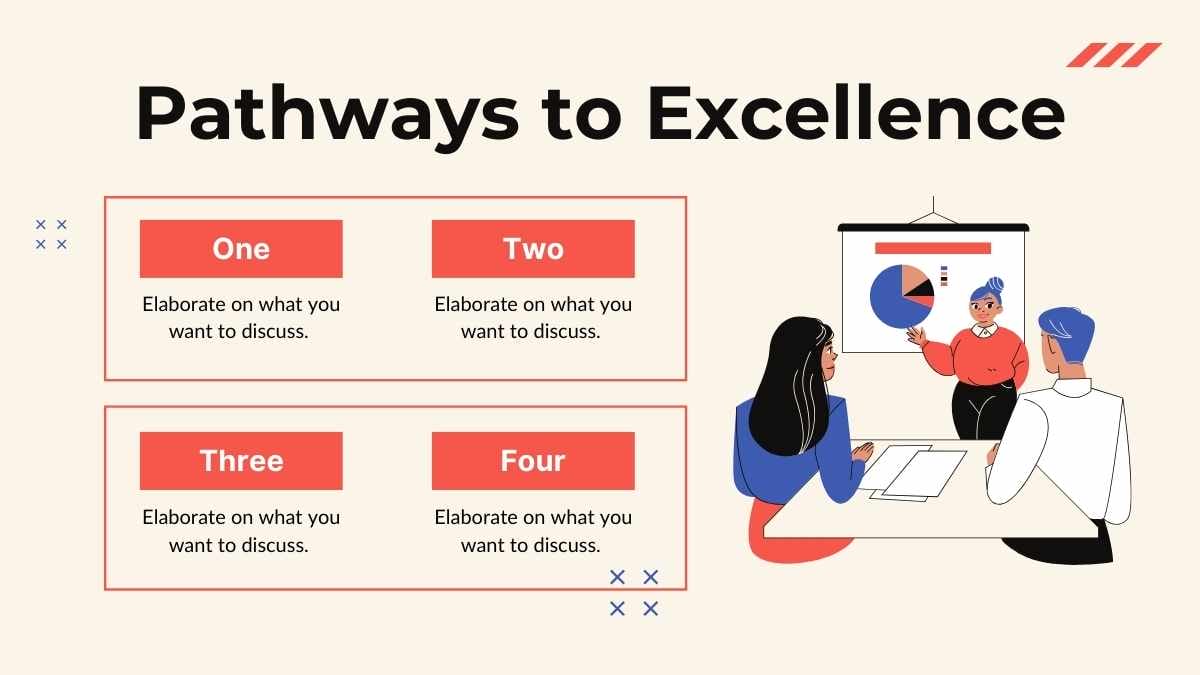 Pathways to Excellence

One
Elaborate on what you want to discuss.

Two
Elaborate on what you want to discuss.

Three
Elaborate on what you want to discuss.

Four
Elaborate on what you want to discuss.